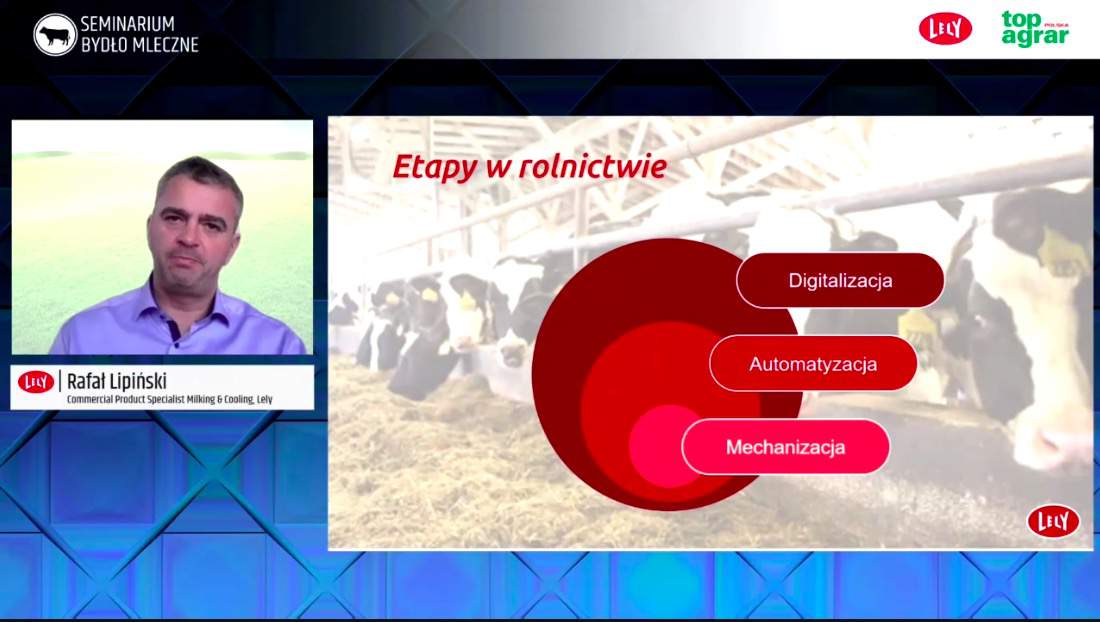 SEMINARIUM BYDŁO MLECZNE

LELY

top agrar POLSKA

LELY | Rafał Lipiński
Commercial Product Specialist Milking & Cooling, Lely

Etapy w rolnictwie

Digitalizacja

Automatyzacja

Mechanizacja

LELY